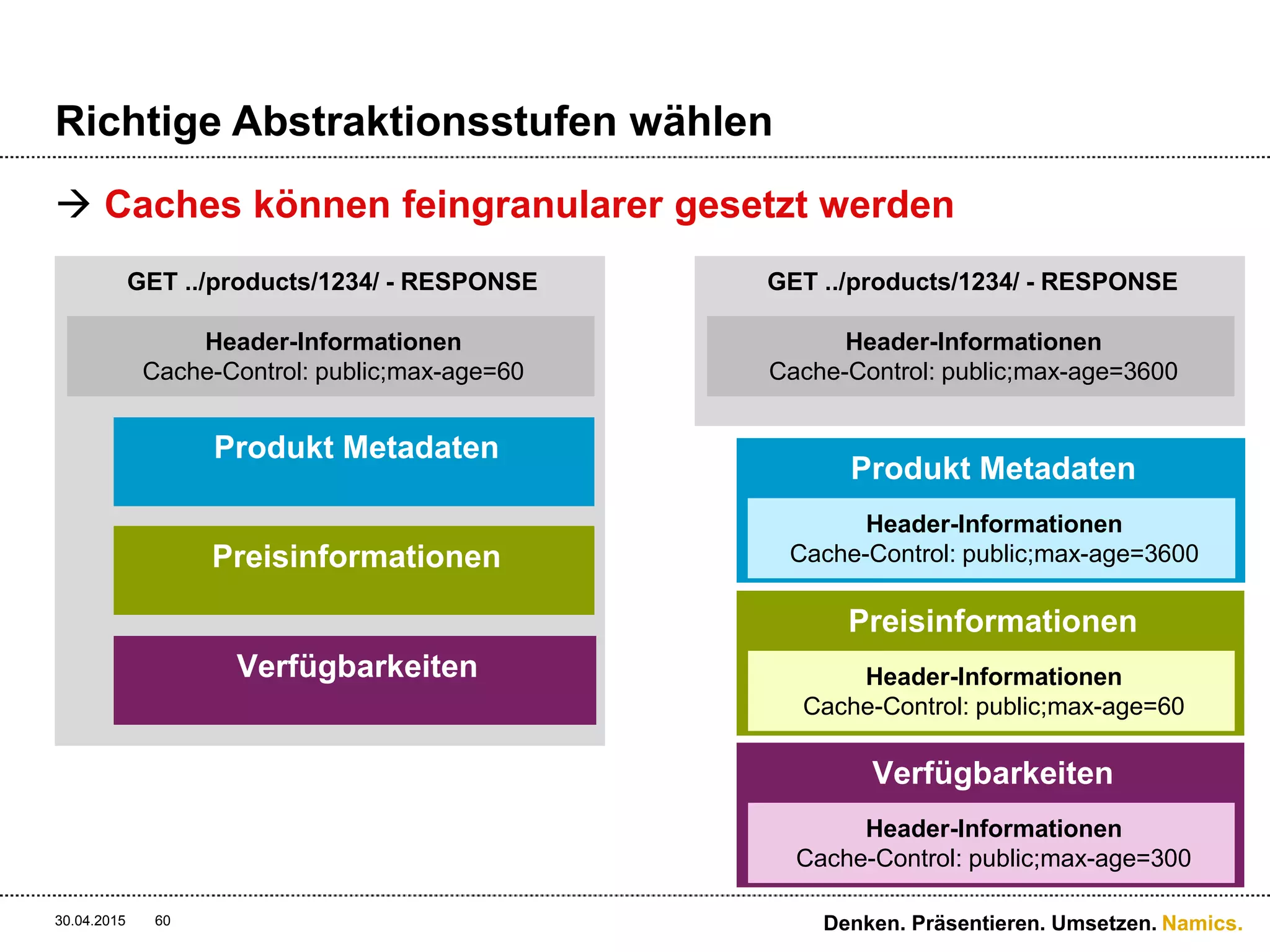 Richtige Abstraktionsstufen wählen

→ Caches können feingranularer gesetzt werden

GET ../products/1234/ - RESPONSE

Header-Informationen
Cache-Control: public;max-age=60

Produkt Metadaten

Preisinformationen

Verfügbarkeiten

GET ../products/1234/ - RESPONSE

Header-Informationen
Cache-Control: public;max-age=3600

Produkt Metadaten

Header-Informationen
Cache-Control: public;max-age=3600

Preisinformationen

Header-Informationen
Cache-Control: public;max-age=60

Verfügbarkeiten

Header-Informationen
Cache-Control: public;max-age=300

30.04.2015 60

Denken. Präsentieren. Umsetzen. Namics.